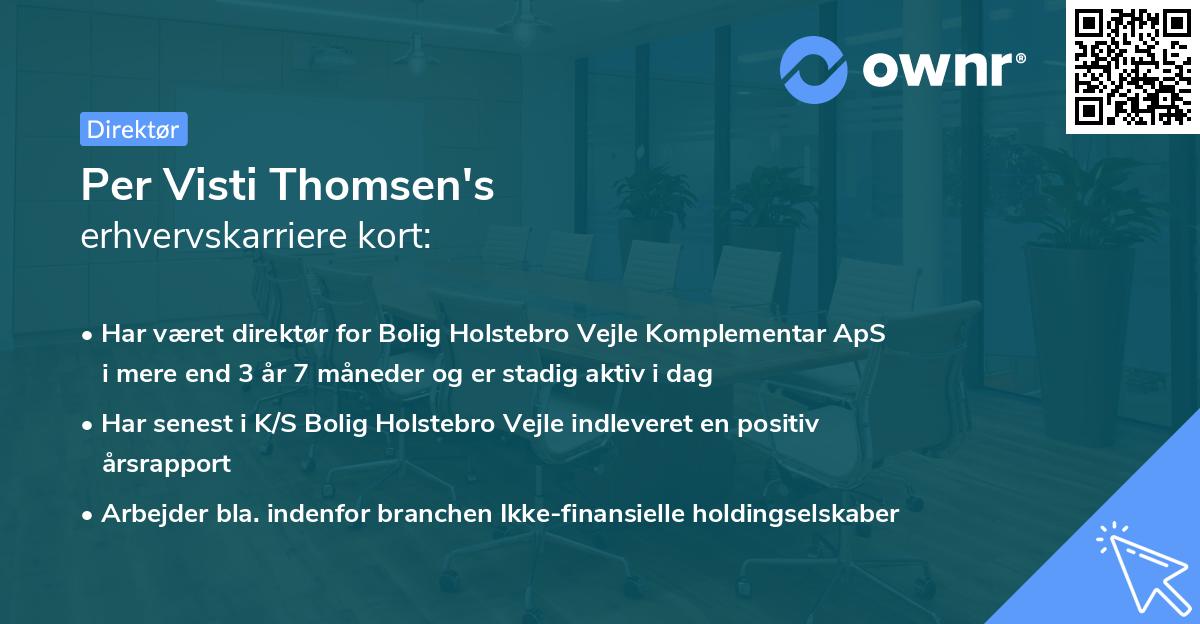 ownr®

Direktør

Per Visti Thomsen's
erhvervskarriere kort:

• Har været direktør for Bolig Holstebro Vejle Komplementar ApS i mere end 3 år 7 måneder og er stadig aktiv i dag

• Har senest i K/S Bolig Holstebro Vejle indleveret en positiv årsrapport

• Arbejder bla. indenfor branchen Ikke-finansielle holdingselskaber